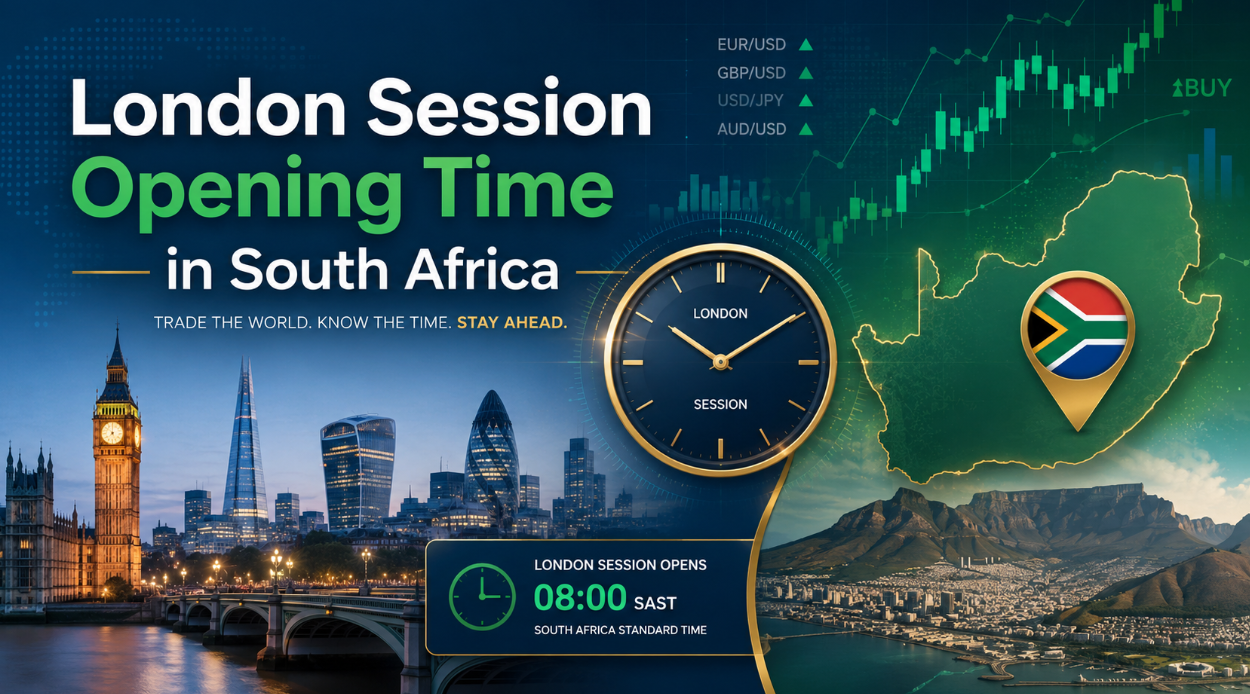 London Session
Opening Time
in South Africa

TRADE THE WORLD. KNOW THE TIME. STAY AHEAD.

EUR/USD
GBP/USD
USD/JPY
AUD/USD

BUY

LONDON
SESSION

LONDON SESSION OPENS
08:00 SAST
SOUTH AFRICA STANDARD TIME